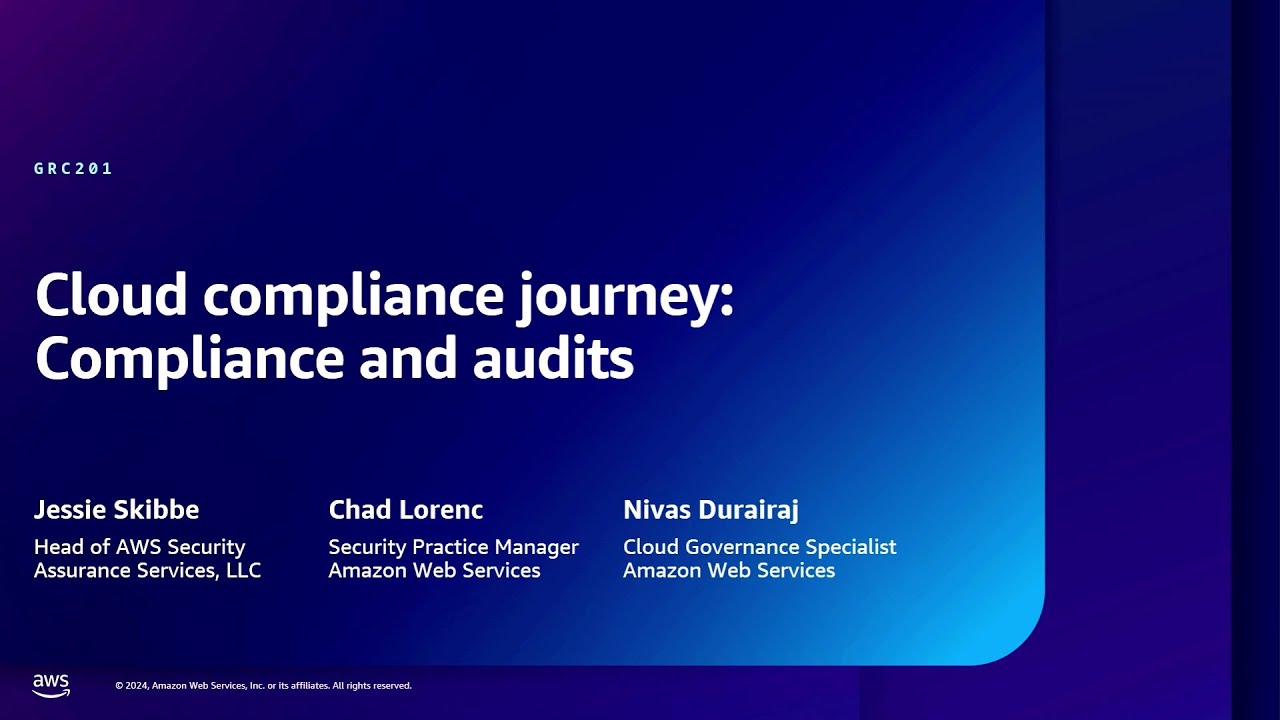 GRC201

Cloud compliance journey: Compliance and audits

Jessie Skibbe
Head of AWS Security Assurance Services, LLC

Chad Lorenc
Security Practice Manager
Amazon Web Services

Nivas Durairaj
Cloud Governance Specialist
Amazon Web Services

aws

© 2024, Amazon Web Services, Inc. or its affiliates. All rights reserved.